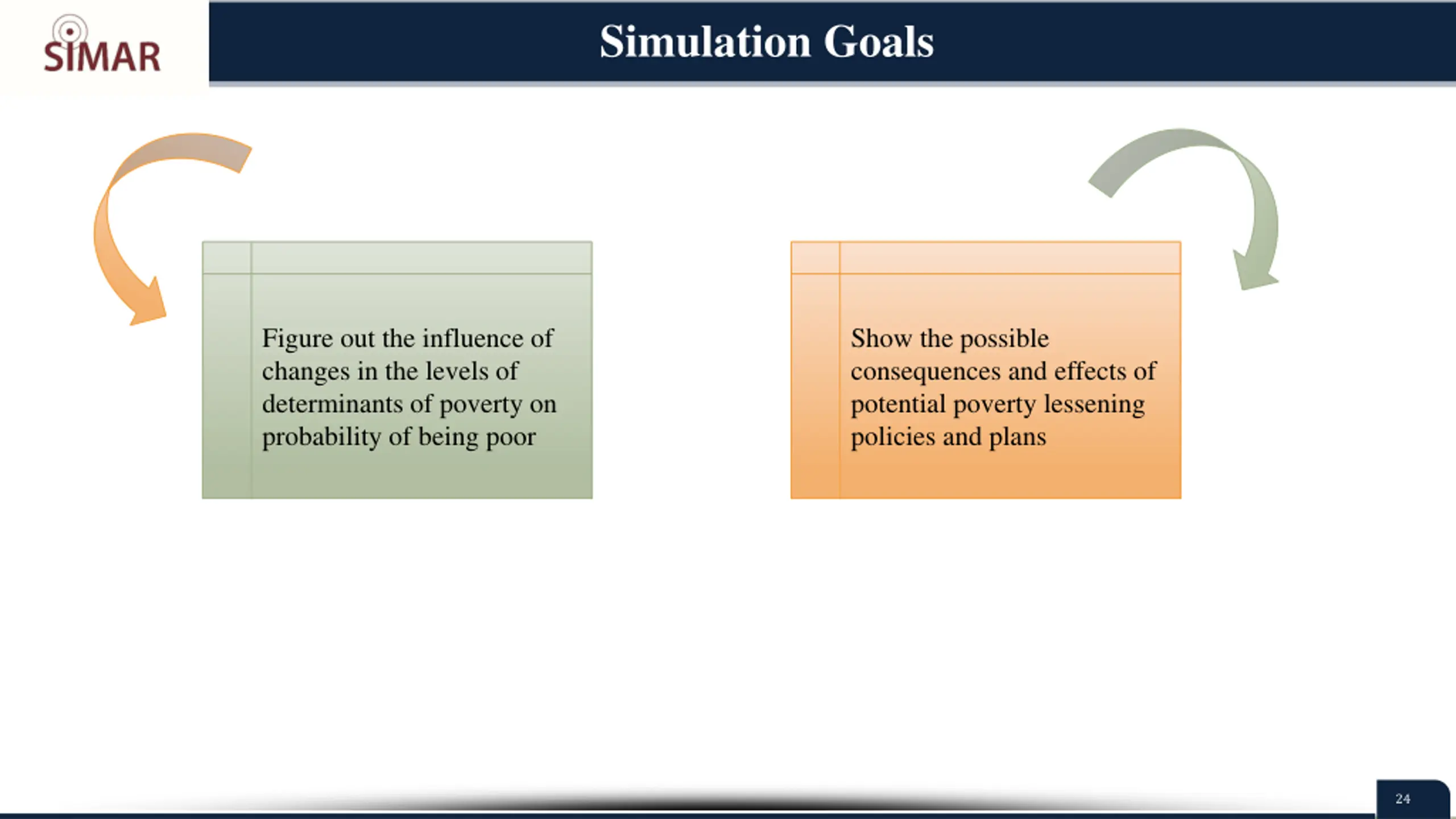 SIMAR

Simulation Goals

Figure out the influence of changes in the levels of determinants of poverty on probability of being poor

Show the possible consequences and effects of potential poverty lessening policies and plans

24